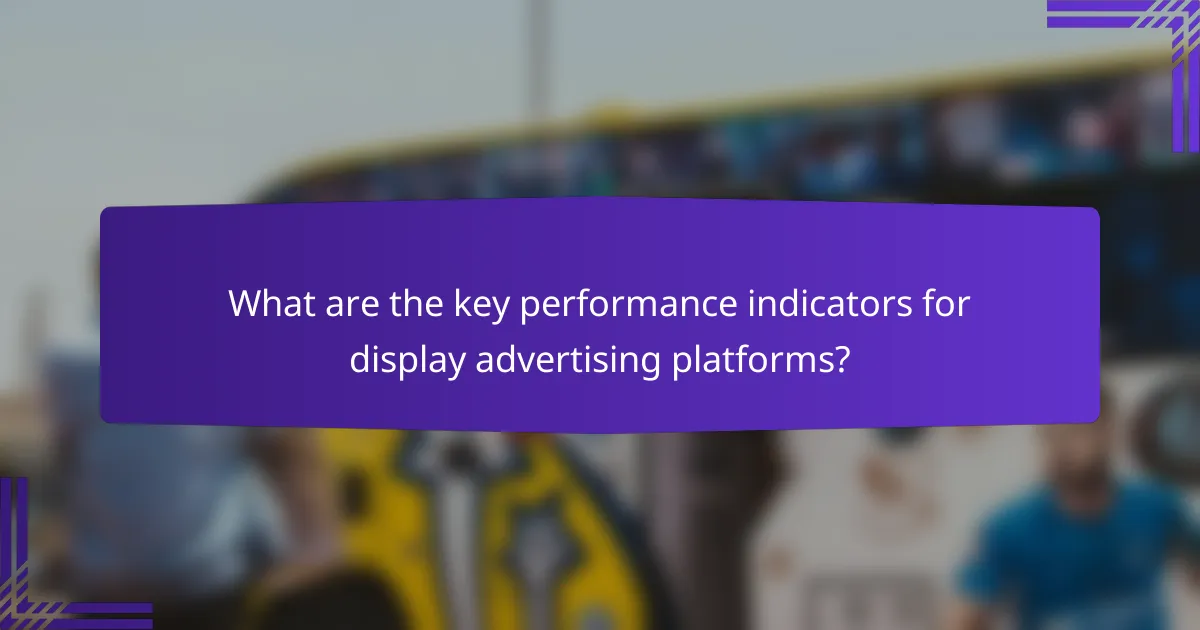 What are the key performance indicators for display advertising platforms?